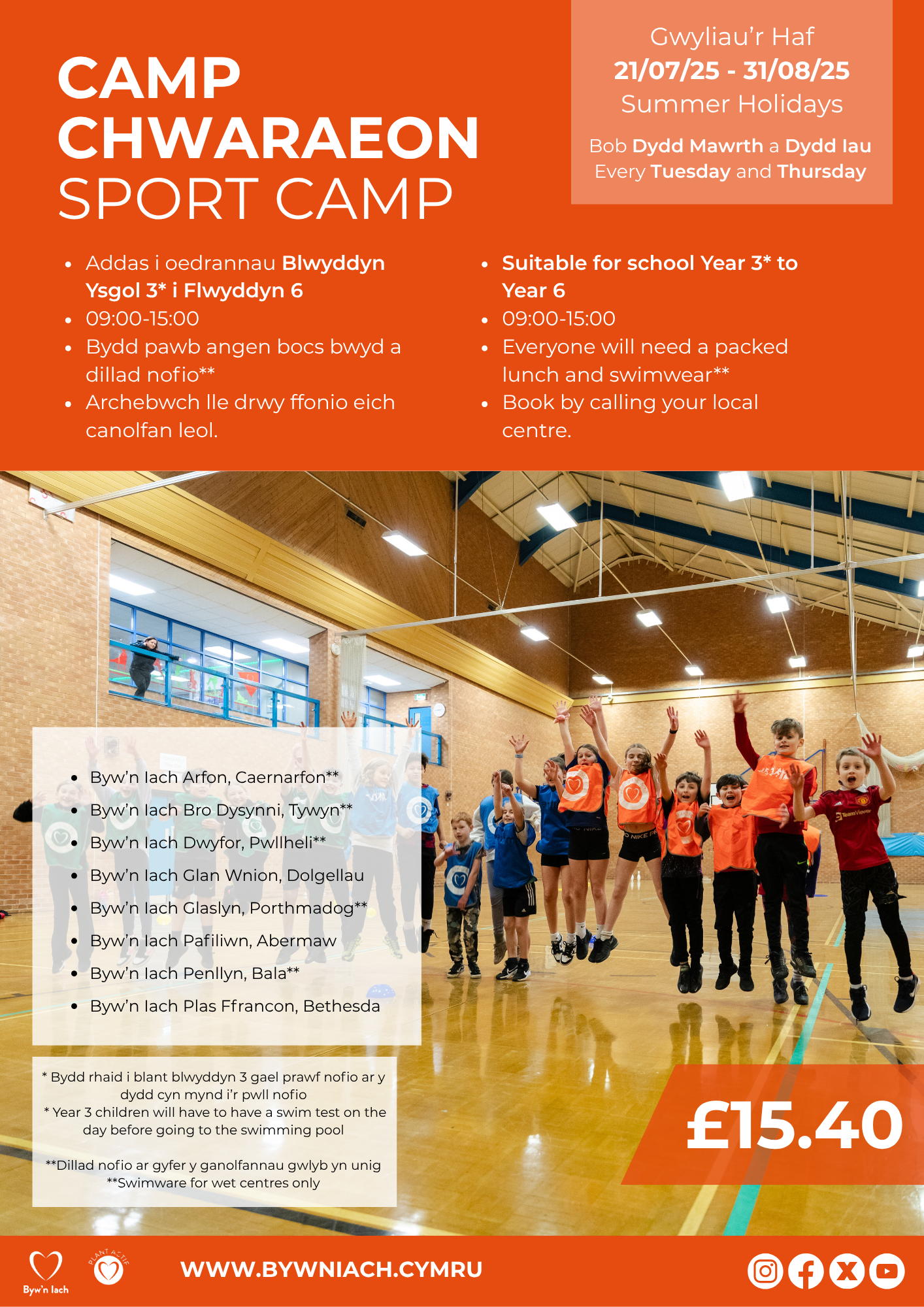 CAMP CHWARAEON SPORT CAMP

Gwyliau'r Haf
21/07/25 - 31/08/25
Summer Holidays

Bob Dydd Mawrth a Dydd Iau
Every Tuesday and Thursday

- Addas i oedrannau Blwyddyn Ysgol 3* i Flwyddyn 6
- 09:00-15:00
- Bydd pawb angen bocs bwyd a dillad nofio**
- Archebwch lle drwy ffonio eich canolfan leol.

- Suitable for school Year 3* to Year 6
- 09:00-15:00
- Everyone will need a packed lunch and swimwear**
- Book by calling your local centre.

- Byw'n Iach Arfon, Caernarfon**
- Byw'n Iach Bro Dysynni, Tywyn**
- Byw'n Iach Dwyfor, Pwllheli**
- Byw'n Iach Glan Wnion, Dolgellau
- Byw'n Iach Glaslyn, Porthmadog**
- Byw'n Iach Pafiliwn, Abermaw
- Byw'n Iach Penllyn, Bala**
- Byw'n Iach Plas Ffrancon, Bethesda

* Bydd rhaid i blant blwyddyn 3 gael prawf nofio ar y dydd cyn mynd i'r pwll nofio
* Year 3 children will have to have a swim test on the day before going to the swimming pool

**Dillad nofio ar gyfer y ganolfannau gwlyb yn unig
**Swimware for wet centres only

£15.40

Byw'n Iach
PLANT ACTIF
WWW.BYWNIACH.CYMRU